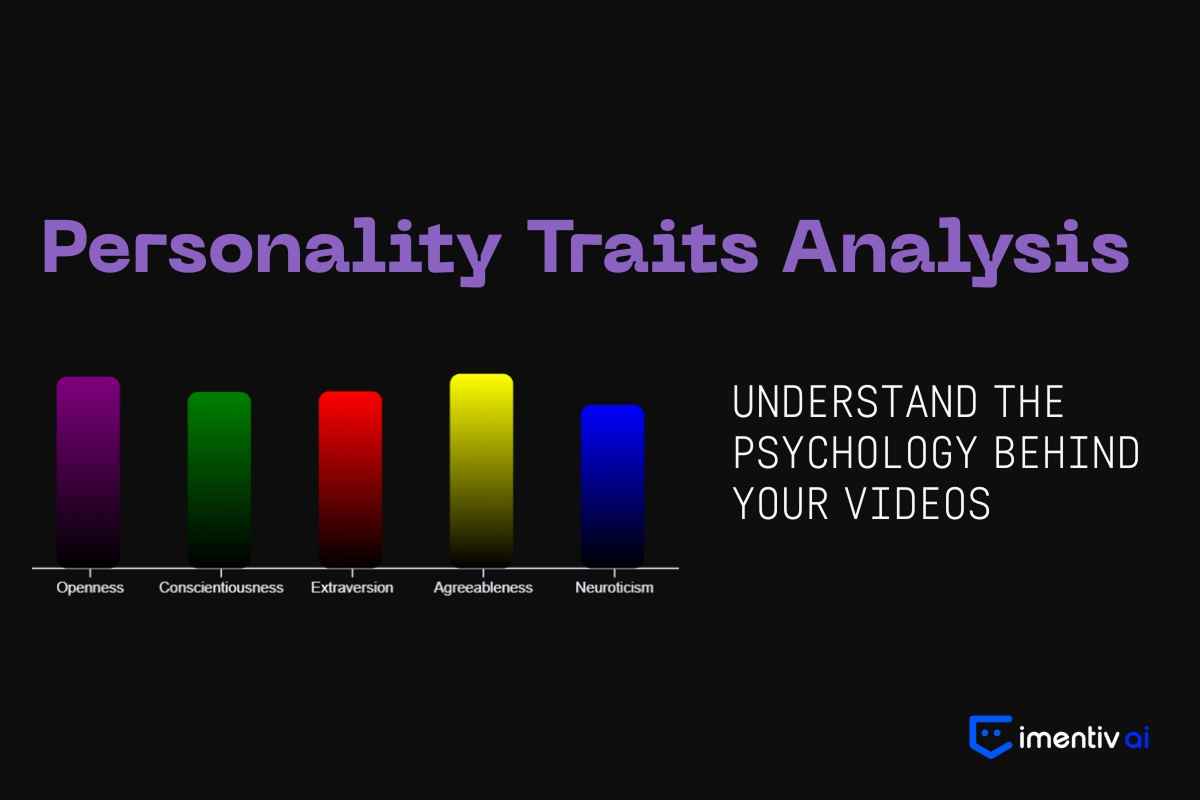 Personality Traits Analysis

Openness
Conscientiousness
Extraversion
Agreeableness
Neuroticism

UNDERSTAND THE PSYCHOLOGY BEHIND YOUR VIDEOS

imentiv ai